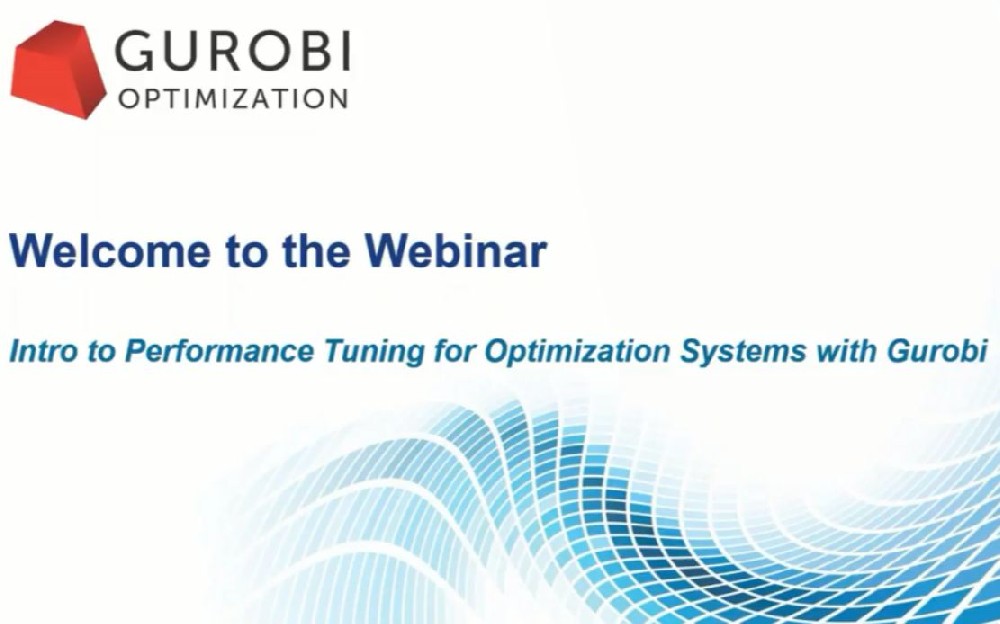 GUROBI
OPTIMIZATION

Welcome to the Webinar

Intro to Performance Tuning for Optimization Systems with Gurobi